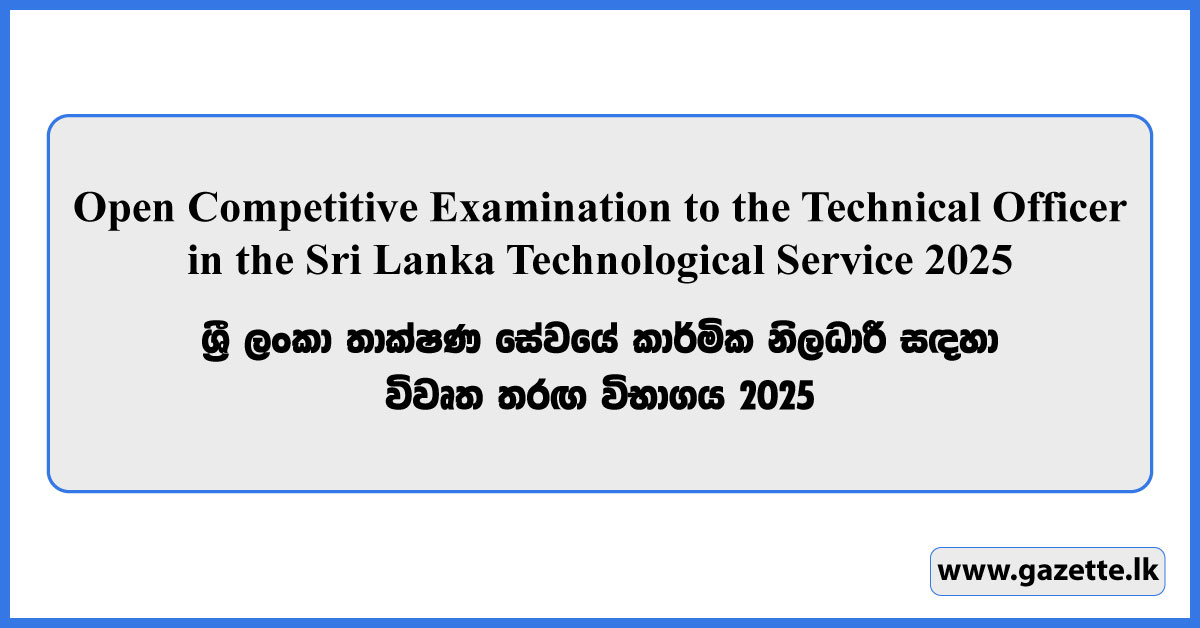 Open Competitive Examination to the Technical Officer in the Sri Lanka Technological Service 2025

ශ්‍රී ලංකා තාක්ෂණ සේවයේ කාර්මික නිලධාරී සඳහා විවෘත තරඟ විභාගය 2025

www.gazette.lk